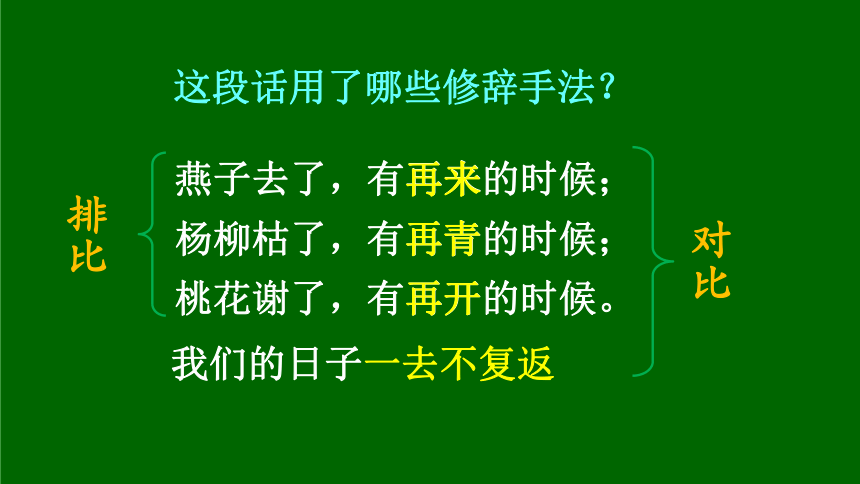 这段话用了哪些修辞手法？

排比

燕子去了，有再来的时候；
杨柳枯了，有再青的时候；
桃花谢了，有再开的时候。
我们的日子一去不复返

对比